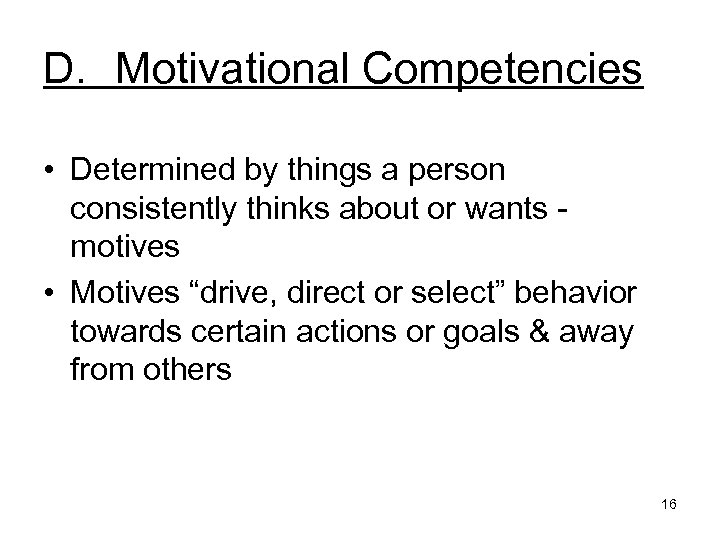 D. Motivational Competencies

• Determined by things a person consistently thinks about or wants - motives
• Motives “drive, direct or select” behavior towards certain actions or goals & away from others

16